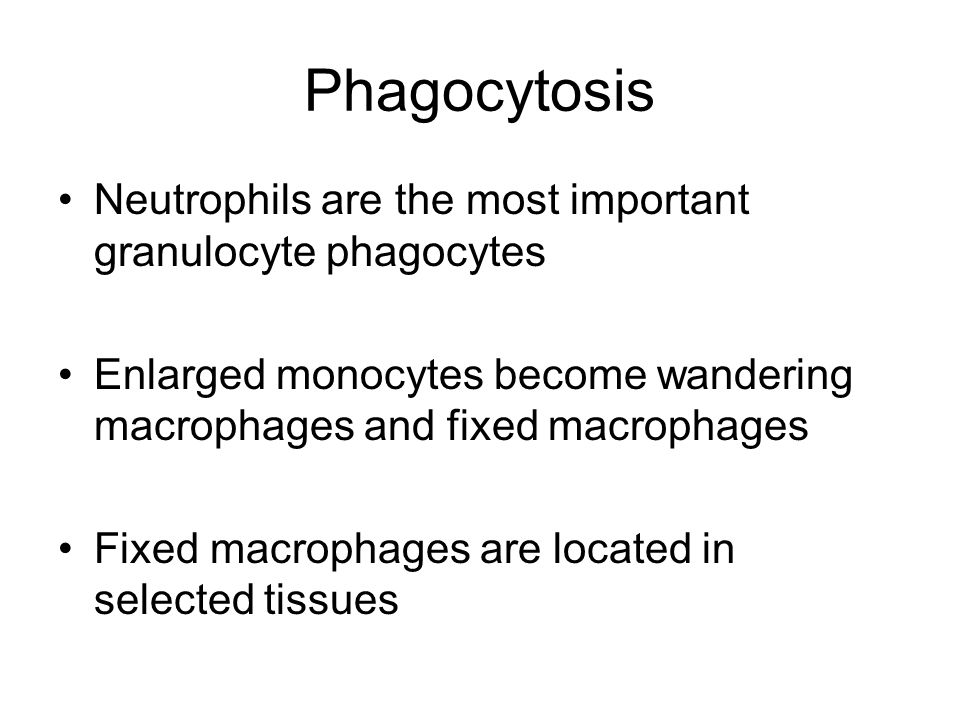 Phagocytosis

• Neutrophils are the most important granulocyte phagocytes

• Enlarged monocytes become wandering macrophages and fixed macrophages

• Fixed macrophages are located in selected tissues